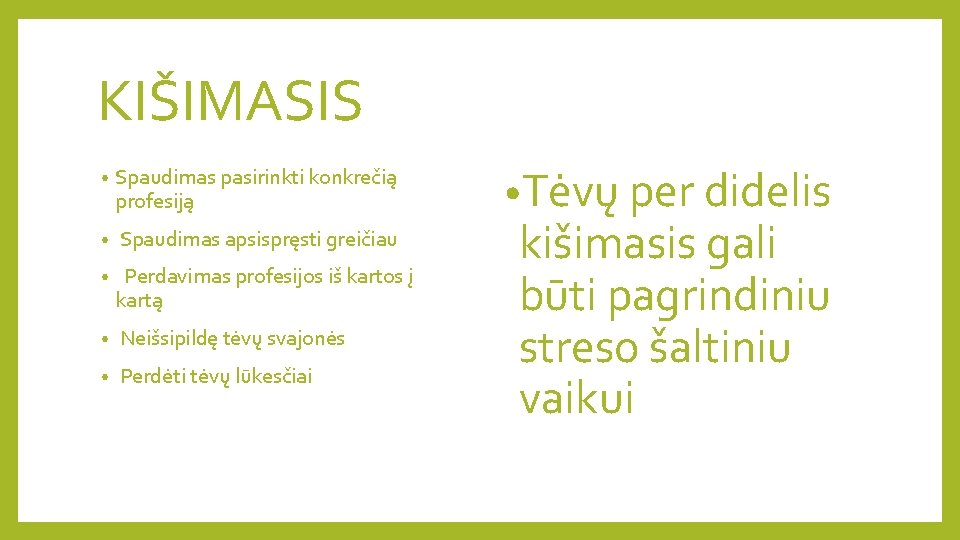 KIŠIMASIS

• Spaudimas pasirinkti konkrečią profesiją
• Spaudimas apsispręsti greičiau
• Perdavimas profesijos iš kartos į kartą
• Neišsipildę tėvų svajonės
• Perdėti tėvų lūkesčiai

• Tėvų per didelis kišimasis gali būti pagrindiniu streso šaltiniu vaikui